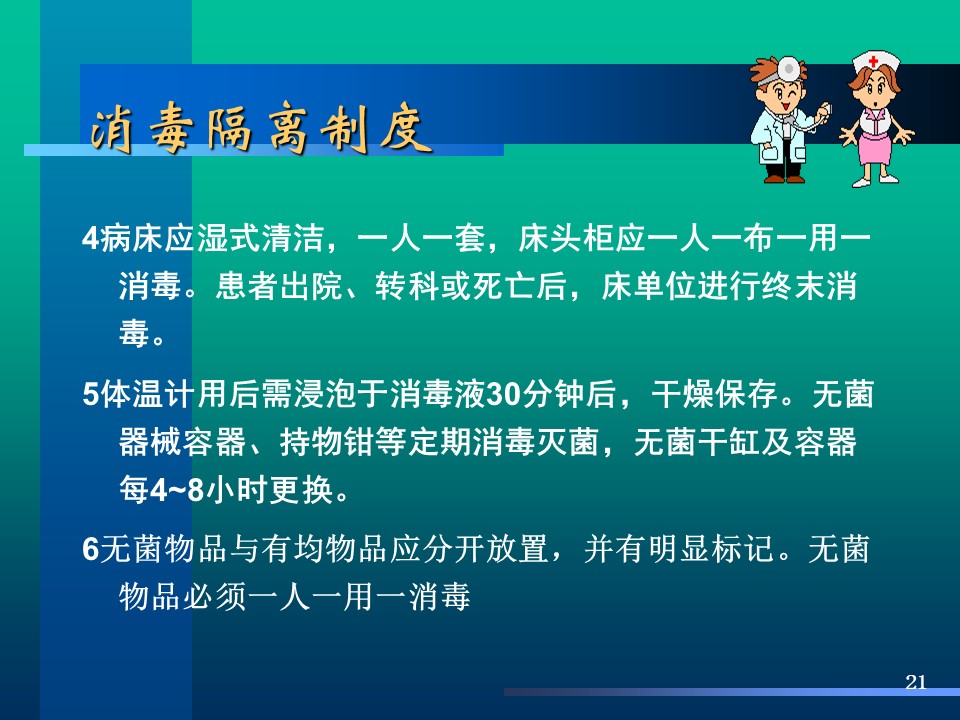 消毒隔离制度

4病床应湿式清洁，一人一套，床头柜应一人一布一用一消毒。患者出院、转科或死亡后，床单位进行终末消毒。

5体温计用后需浸泡于消毒液30分钟后，干燥保存。无菌器械容器、持物钳等定期消毒灭菌，无菌干缸及容器每4~8小时更换。

6无菌物品与有均物品应分开放置，并有明显标记。无菌物品必须一人一用一消毒

21